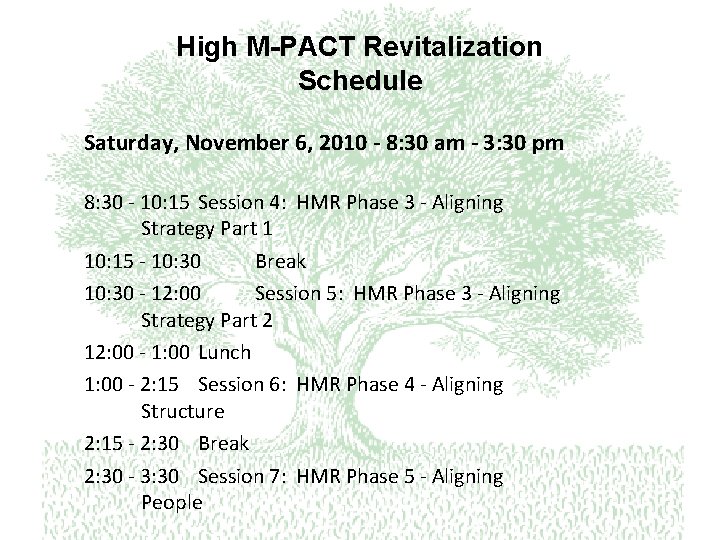 High M-PACT Revitalization Schedule

Saturday, November 6, 2010 - 8:30 am - 3:30 pm

8:30 - 10:15 Session 4: HMR Phase 3 - Aligning Strategy Part 1

10:15 - 10:30 Break

10:30 - 12:00 Session 5: HMR Phase 3 - Aligning Strategy Part 2

12:00 - 1:00 Lunch

1:00 - 2:15 Session 6: HMR Phase 4 - Aligning Structure

2:15 - 2:30 Break

2:30 - 3:30 Session 7: HMR Phase 5 - Aligning People